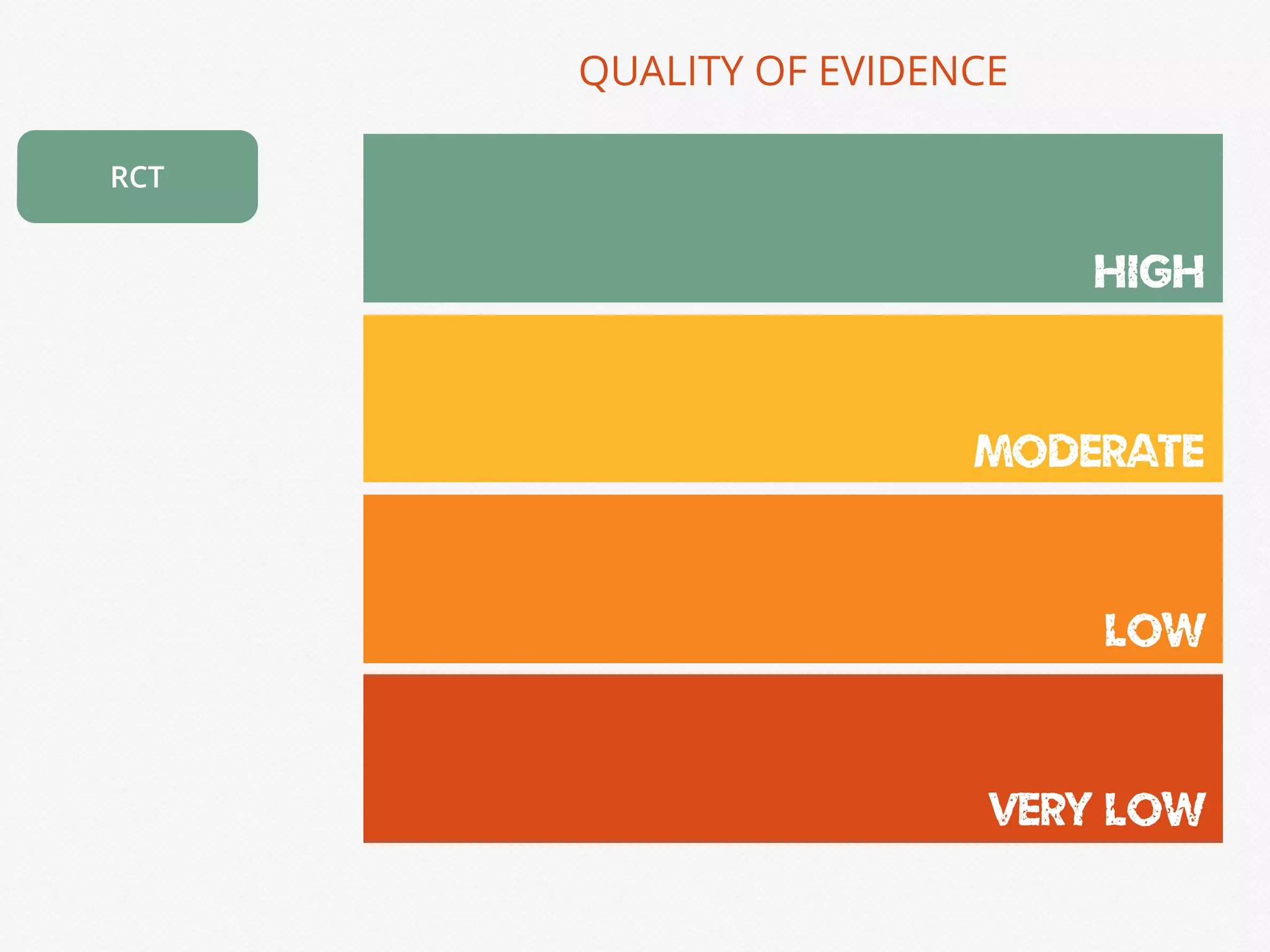 QUALITY OF EVIDENCE

RCT

HIGH

MODERATE

LOW

VERY LOW